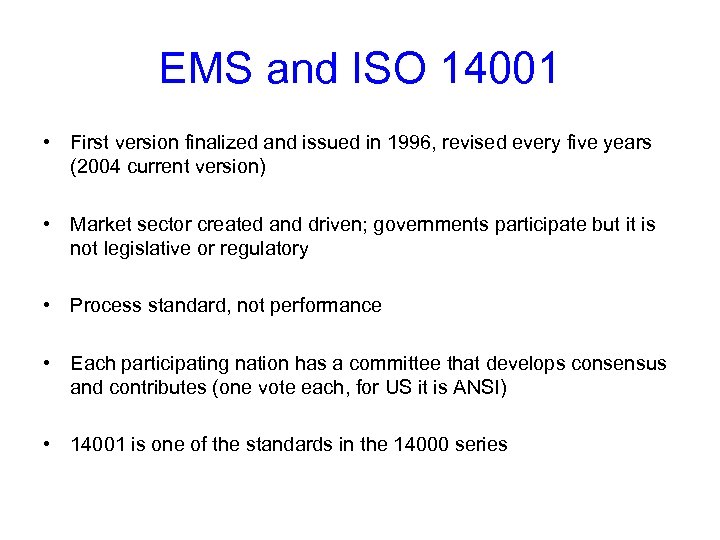 EMS and ISO 14001

• First version finalized and issued in 1996, revised every five years (2004 current version)

• Market sector created and driven; governments participate but it is not legislative or regulatory

• Process standard, not performance

• Each participating nation has a committee that develops consensus and contributes (one vote each, for US it is ANSI)

• 14001 is one of the standards in the 14000 series